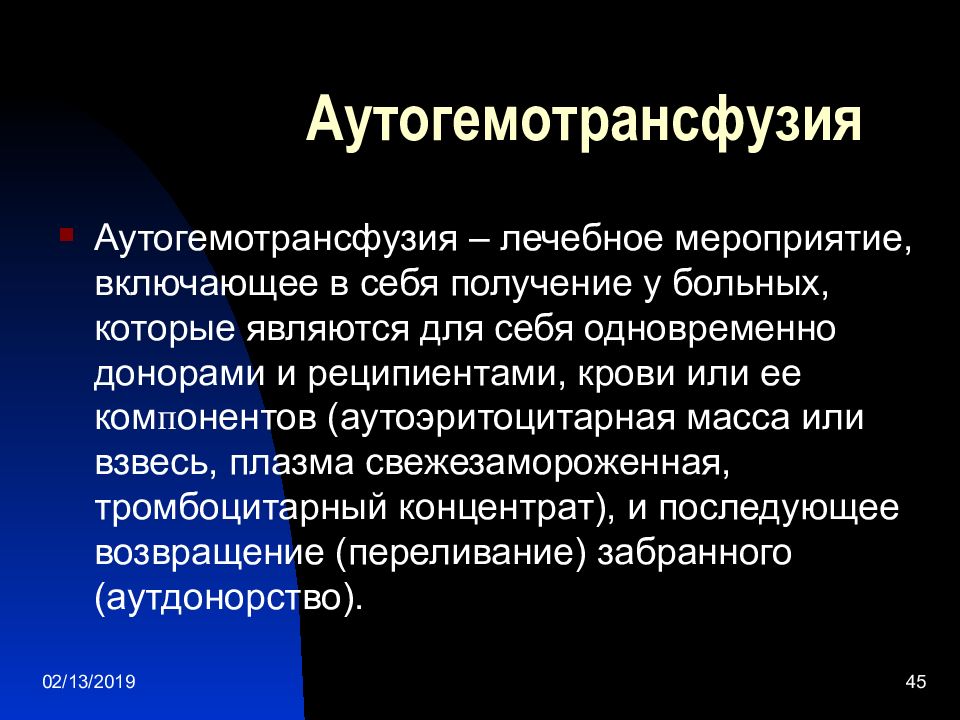 Аутогемотрансфузия

Аутогемотрансфузия – лечебное мероприятие, включающее в себя получение у больных, которые являются для себя одновременно донорами и реципиентами, крови или ее компонентов (аутоэритоцитарная масса или взвесь, плазма свежезамороженная, тромбоцитарный концентрат), и последующее возвращение (переливание) забранного (аутдонорство).

02/13/2019

45